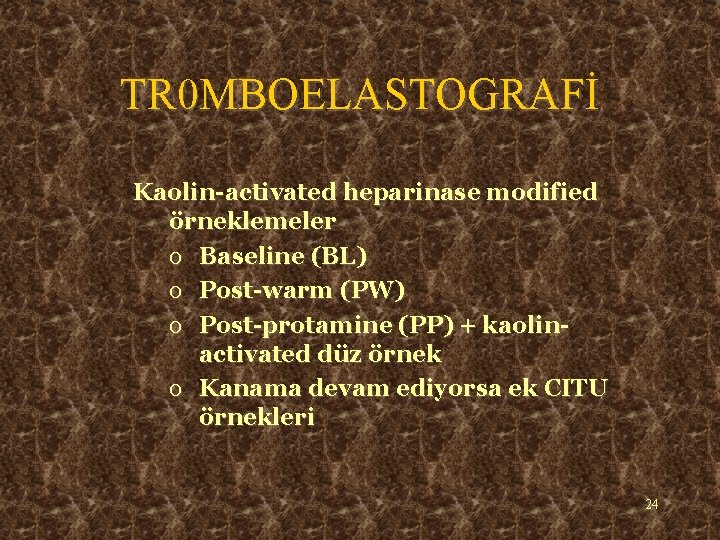 TR0MBOELASTOGRAFİ

Kaolin-activated heparinase modified örneklemeler

o Baseline (BL)
o Post-warm (PW)
o Post-protamine (PP) + kaolin-activated düz örnek
o Kanama devam ediyorsa ek CITU örnekleri

24